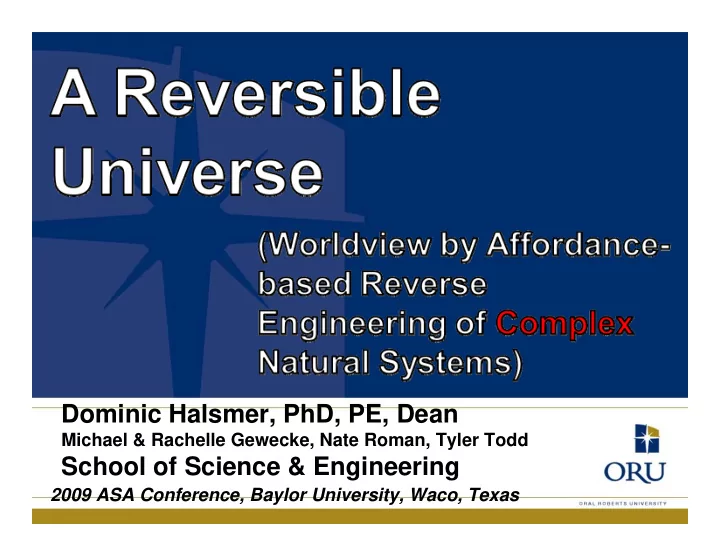 A Reversible Universe

(Worldview by Affordance-based Reverse Engineering of Complex Natural Systems)

Dominic Halsmer, PhD, PE, Dean

Michael & Rachelle Gewecke, Nate Roman, Tyler Todd

School of Science & Engineering

2009 ASA Conference, Baylor University, Waco, Texas

ORU

ORAL ROBERTS UNIVERSITY